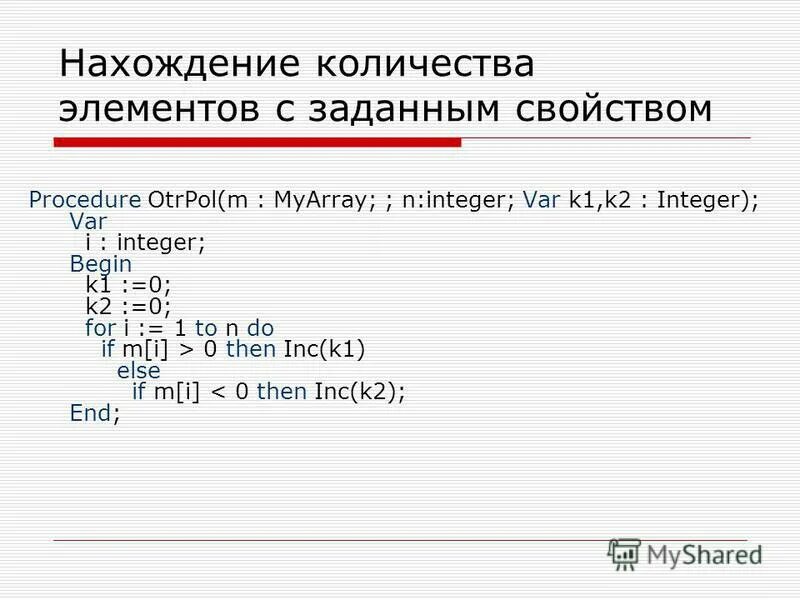 Нахождение количества элементов с заданным свойством

Procedure OtrPol(m : MyArray; ; n:integer; Var k1,k2 : Integer);
  Var
    i : integer;
  Begin
    k1 :=0;
    k2 :=0;
    for i := 1 to n do
      if m[i] > 0 then Inc(k1)
        else
          if m[i] < 0 then Inc(k2);
  End;

MyShared